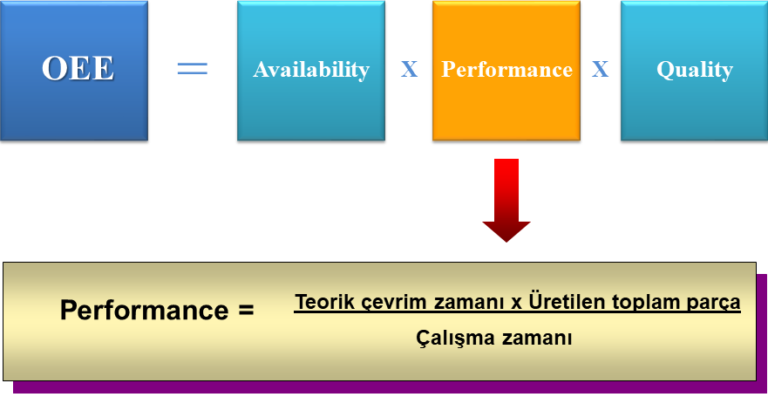 OEE = Availability X Performance X Quality

Performance = $\frac{\text{Teorik çevrim zamanı x Üretilen toplam parça}}{\text{Çalışma zamanı}}$